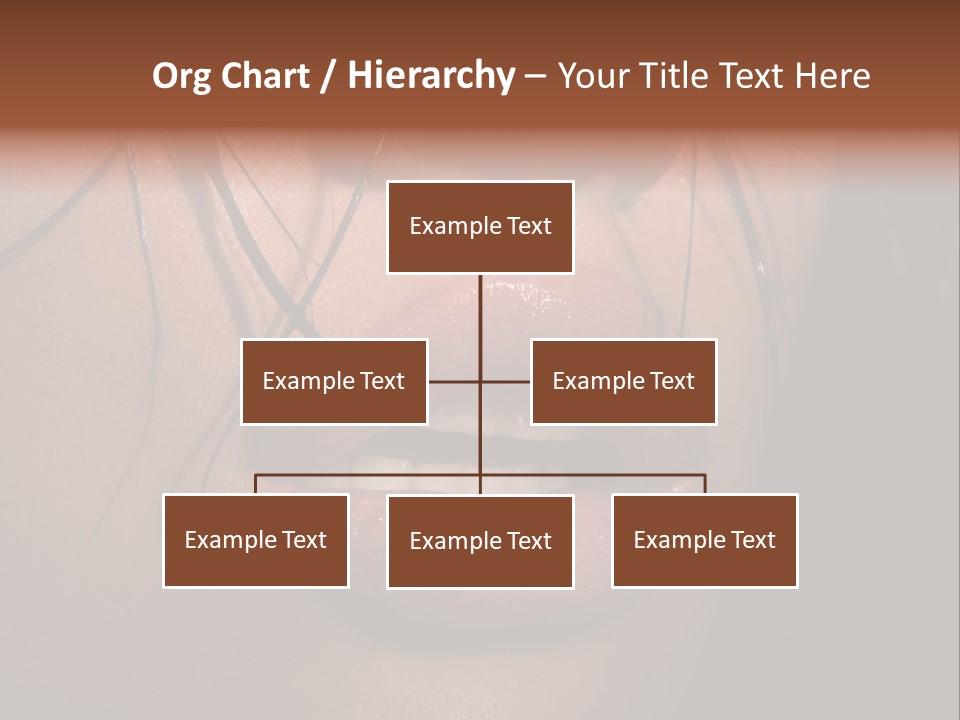 Org Chart / Hierarchy – Your Title Text Here

Example Text

Example Text

Example Text

Example Text

Example Text

Example Text